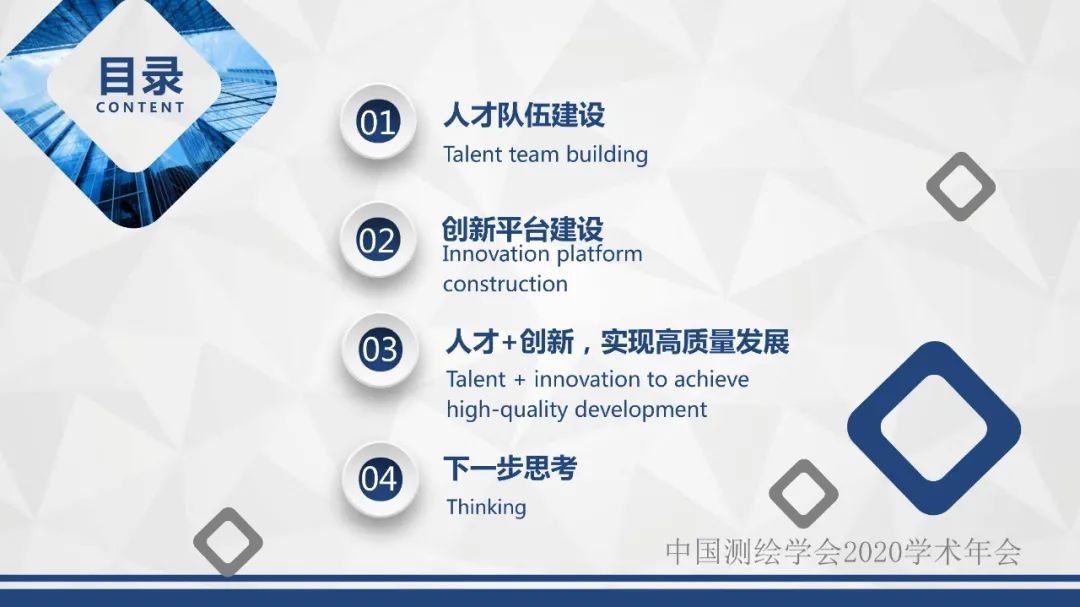 目录
CONTENT

01 人才队伍建设
Talent team building

02 创新平台建设
Innovation platform construction

03 人才+创新，实现高质量发展
Talent + innovation to achieve high-quality development

04 下一步思考
Thinking

中国测绘学会2020学术年会